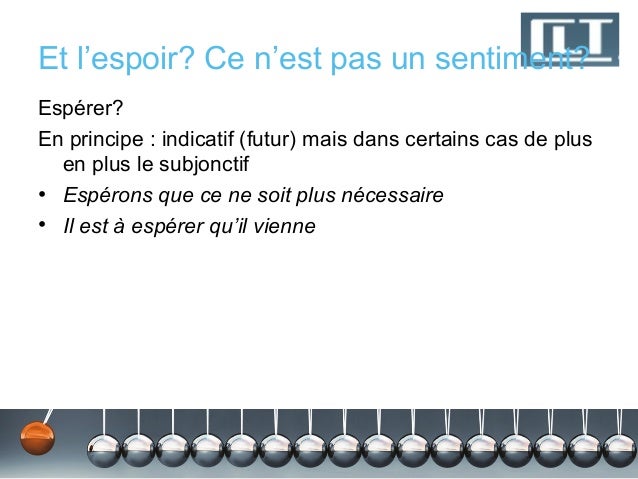 Et l’espoir? Ce n’est pas un sentiment?

Espérer?

En principe : indicatif (futur) mais dans certains cas de plus en plus le subjonctif

• Espérons que ce ne soit plus nécessaire
• Il est à espérer qu’il vienne